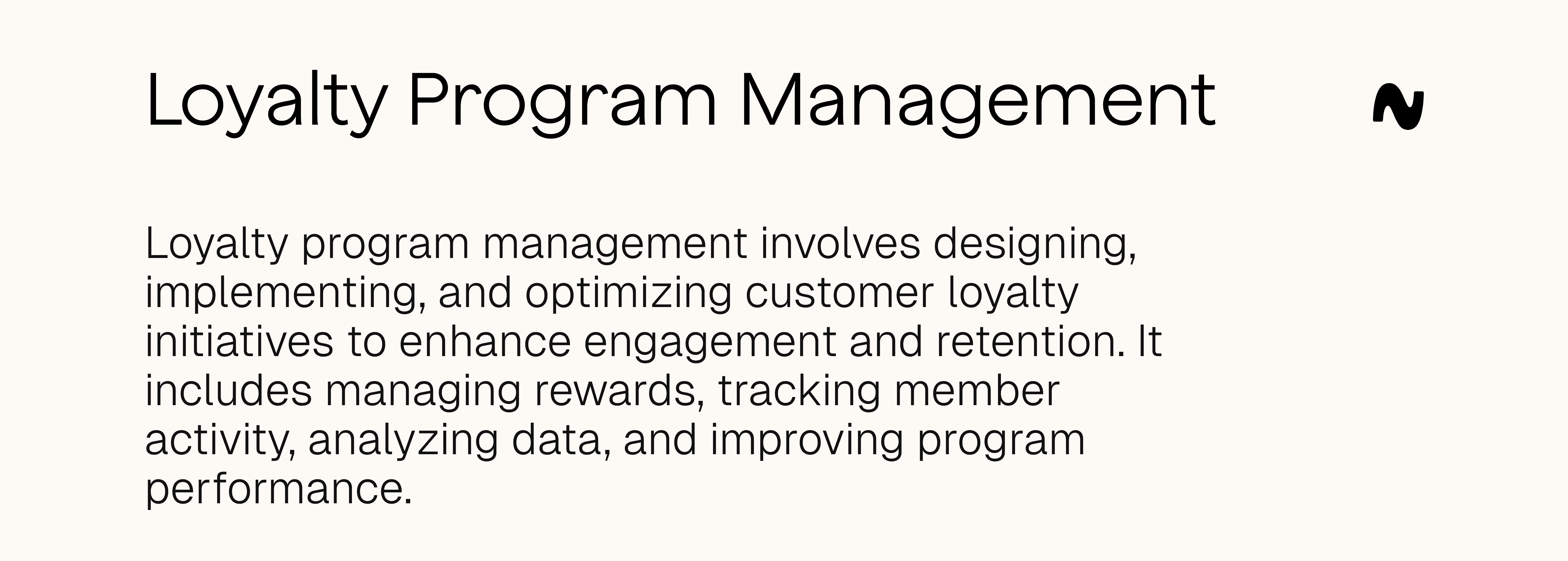 Loyalty Program Management

Loyalty program management involves designing, implementing, and optimizing customer loyalty initiatives to enhance engagement and retention. It includes managing rewards, tracking member activity, analyzing data, and improving program performance.